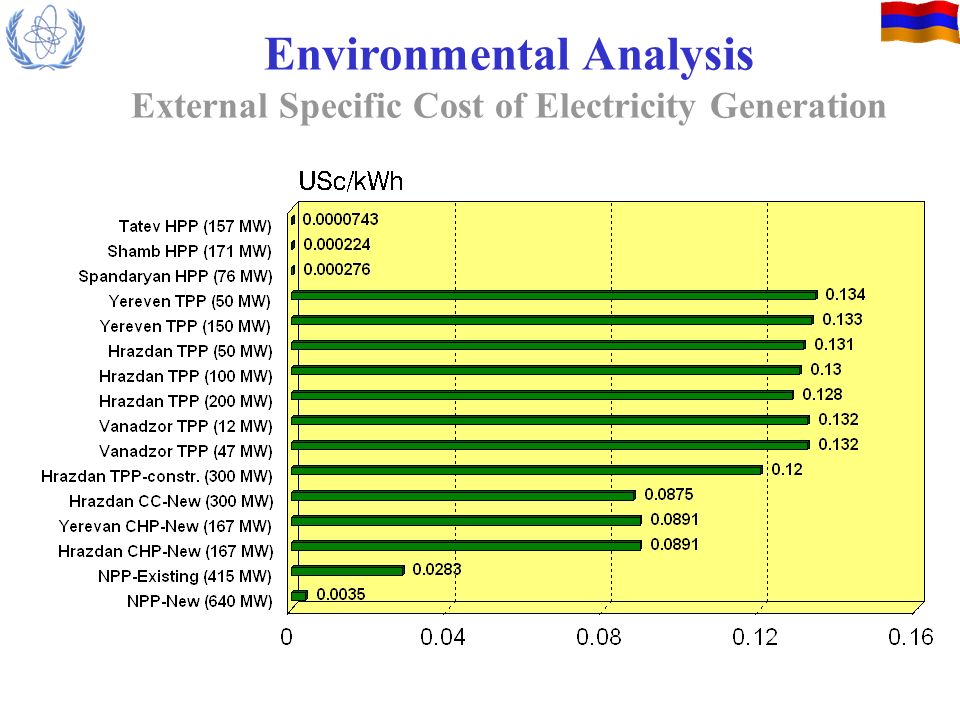 Environmental Analysis
External Specific Cost of Electricity Generation

USc/kWh

Tatev HPP (157 MW) 0.0000743
Shamb HPP (171 MW) 0.000224
Spandaryan HPP (76 MW) 0.000276
Yereven TPP (50 MW) 0.134
Yereven TPP (150 MW) 0.133
Hrazdan TPP (50 MW) 0.131
Hrazdan TPP (100 MW) 0.13
Hrazdan TPP (200 MW) 0.128
Vanadzor TPP (12 MW) 0.132
Vanadzor TPP (47 MW) 0.132
Hrazdan TPP-constr. (300 MW) 0.12
Hrazdan CC-New (300 MW) 0.0875
Yerevan CHP-New (167 MW) 0.0891
Hrazdan CHP-New (167 MW) 0.0891
NPP-Existing (415 MW) 0.0283
NPP-New (640 MW) 0.0035

0 0.04 0.08 0.12 0.16